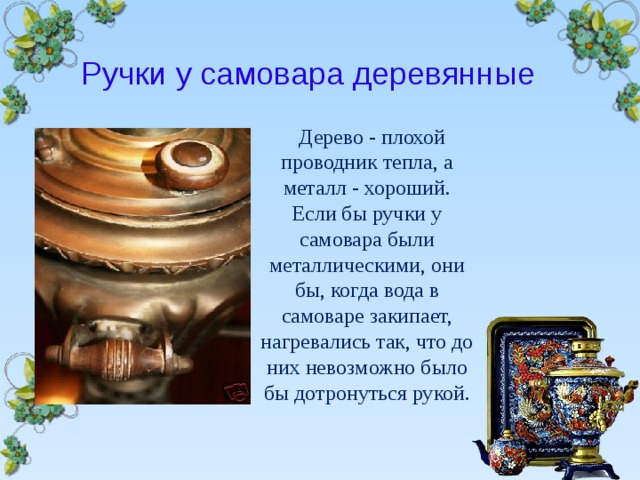 Ручки у самовара деревянные

Дерево - плохой проводник тепла, а металл - хороший. Если бы ручки у самовара были металлическими, они бы, когда вода в самоваре закипает, нагревались так, что до них невозможно было бы дотронуться рукой.